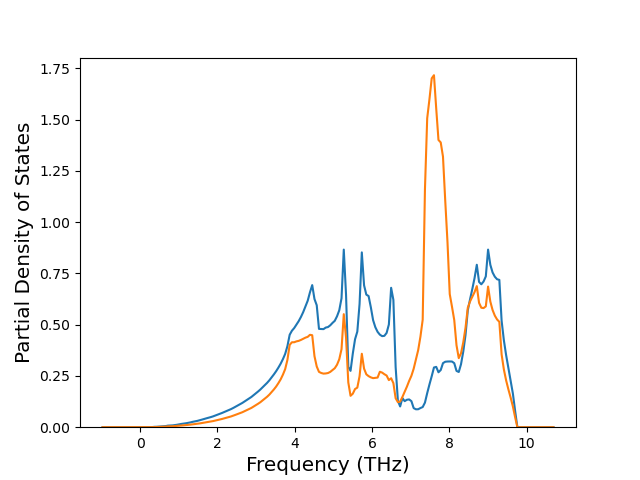 1.75
1.50
1.25
1.00
0.75
0.50
0.25
0.00
Partial Density of States
0
2
4
6
8
10
Frequency (THz)